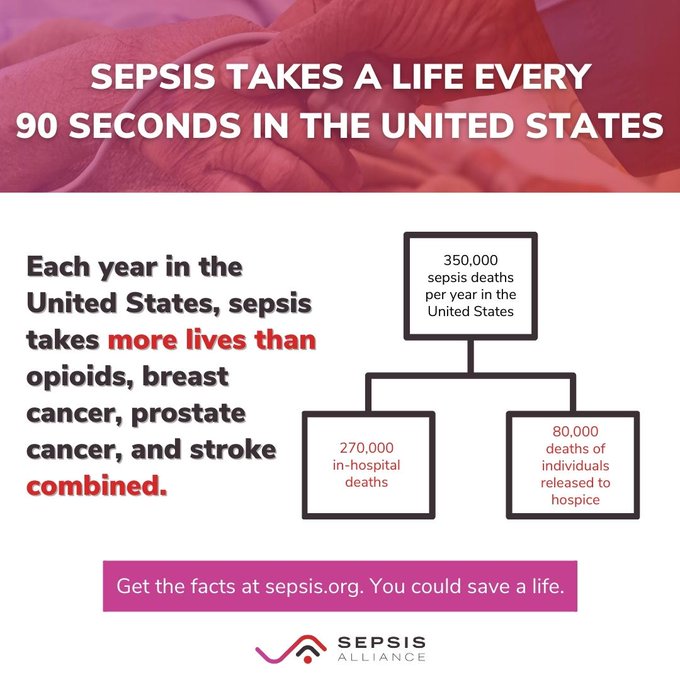 SEPSIS TAKES A LIFE EVERY 90 SECONDS IN THE UNITED STATES

Each year in the United States, sepsis takes more lives than opioids, breast cancer, prostate cancer, and stroke combined.

350,000 sepsis deaths per year in the United States

270,000 in-hospital deaths

80,000 deaths of individuals released to hospice

Get the facts at sepsis.org. You could save a life.

SEPSIS ALLIANCE